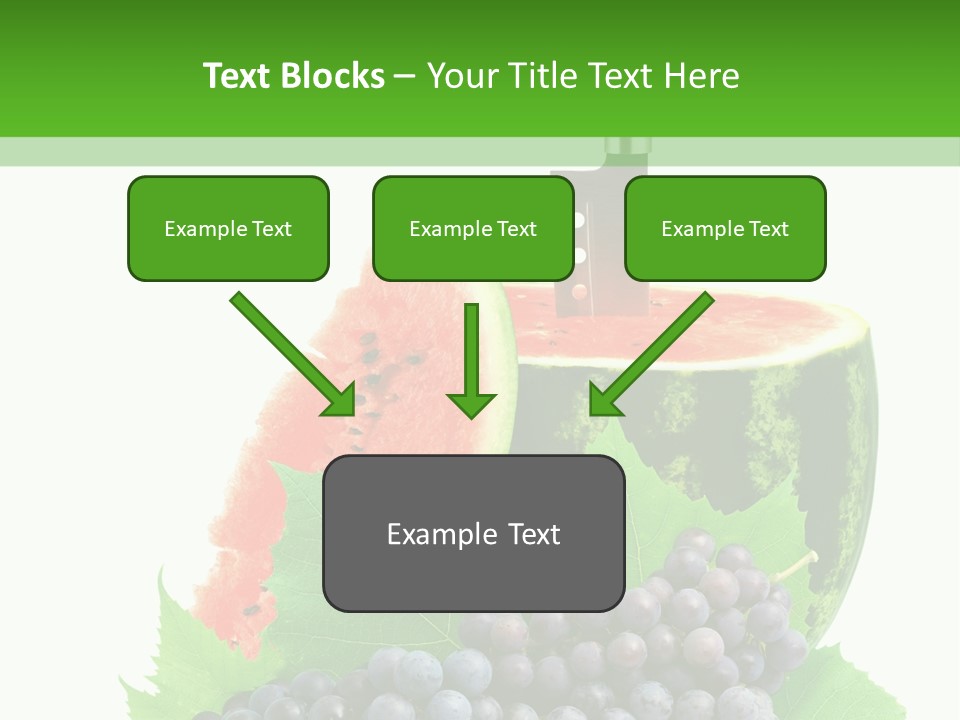 Text Blocks – Your Title Text Here

Example Text

Example Text

Example Text

Example Text